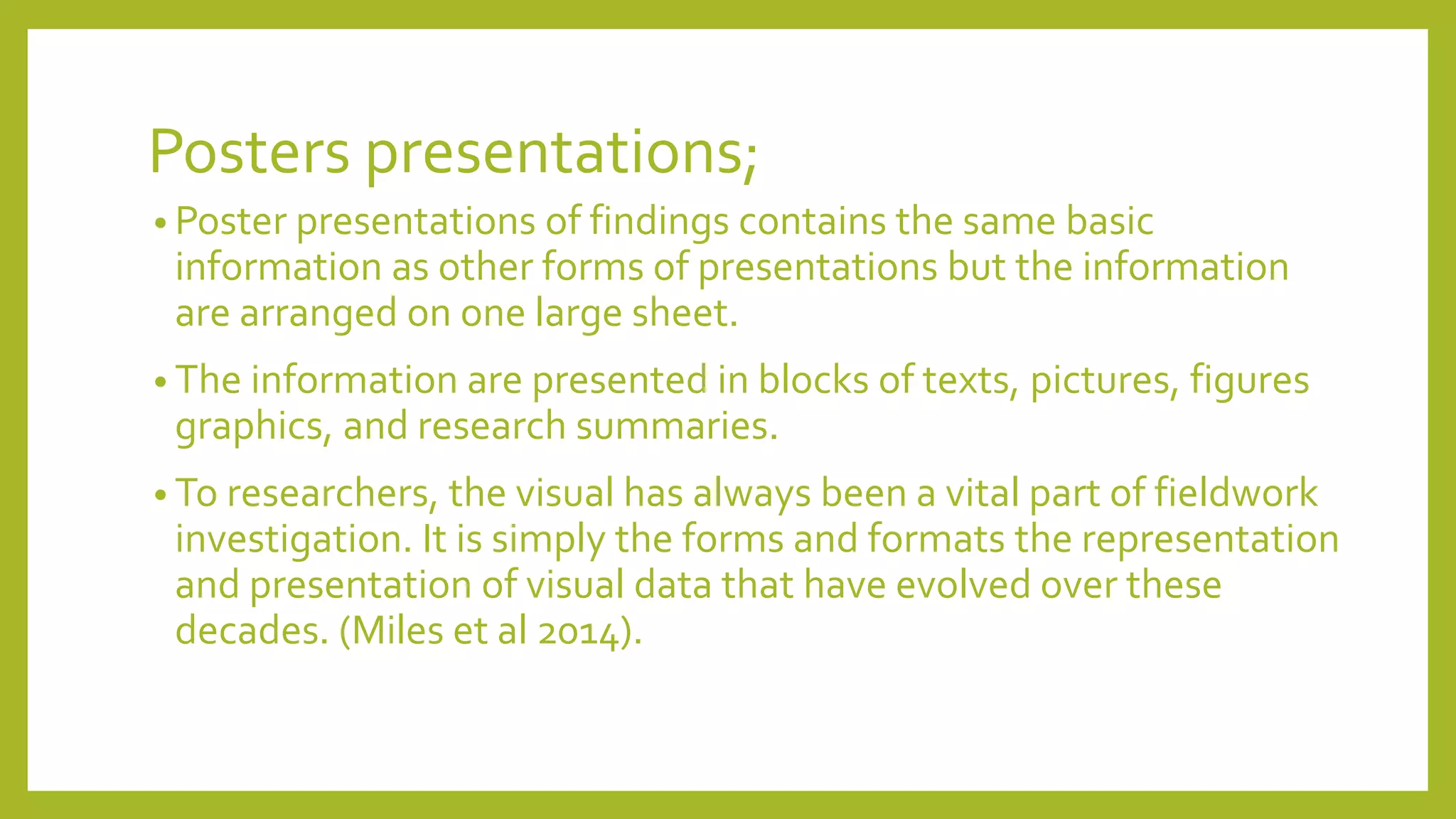 Posters presentations;

• Poster presentations of findings contains the same basic information as other forms of presentations but the information are arranged on one large sheet.

• The information are presented in blocks of texts, pictures, figures graphics, and research summaries.

• To researchers, the visual has always been a vital part of fieldwork investigation. It is simply the forms and formats the representation and presentation of visual data that have evolved over these decades. (Miles et al 2014).